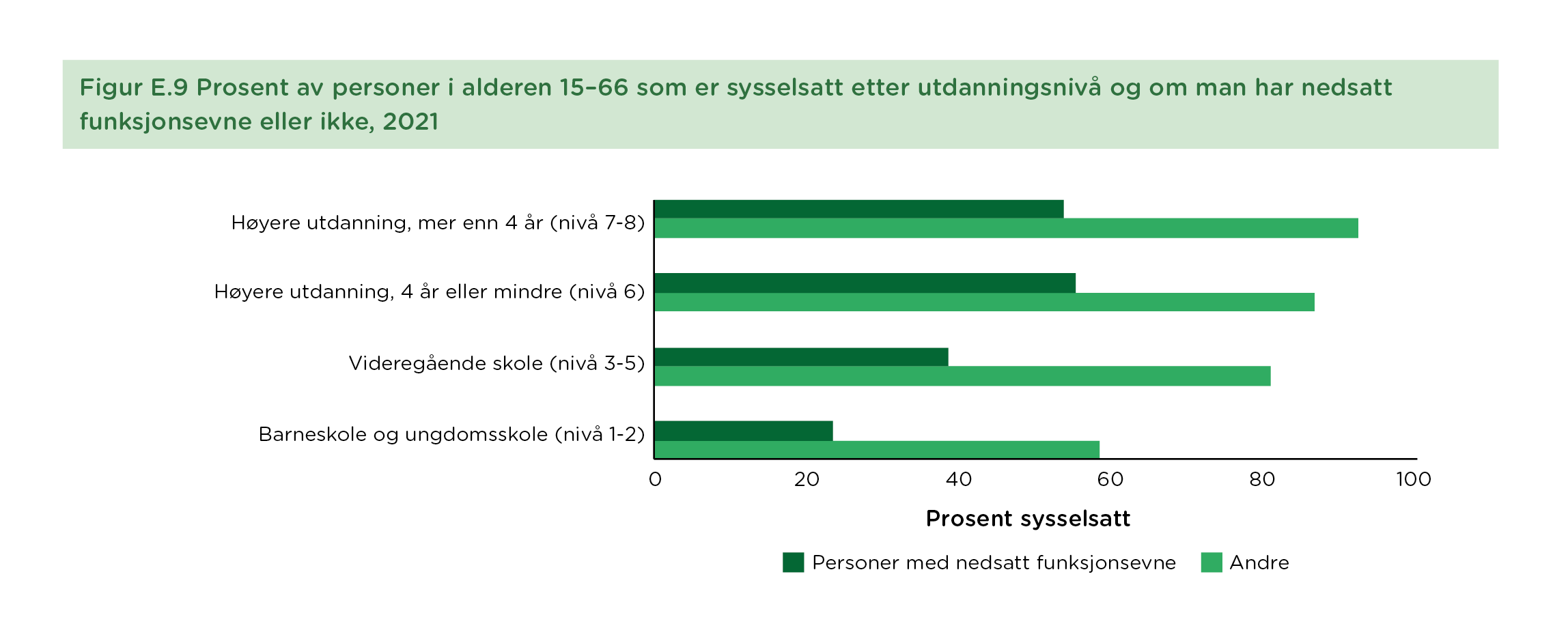 Figur E.9 Prosent av personer i alderen 15–66 som er sysselsatt etter utdanningsnivå og om man har nedsatt funksjonsevne eller ikke, 2021

Høyere utdanning, mer enn 4 år (nivå 7-8)
Høyere utdanning, 4 år eller mindre (nivå 6)
Videregående skole (nivå 3-5)
Barneskole og ungdomsskole (nivå 1-2)

0 20 40 60 80 100

Prosent sysselsatt

Personer med nedsatt funksjonsevne
Andre